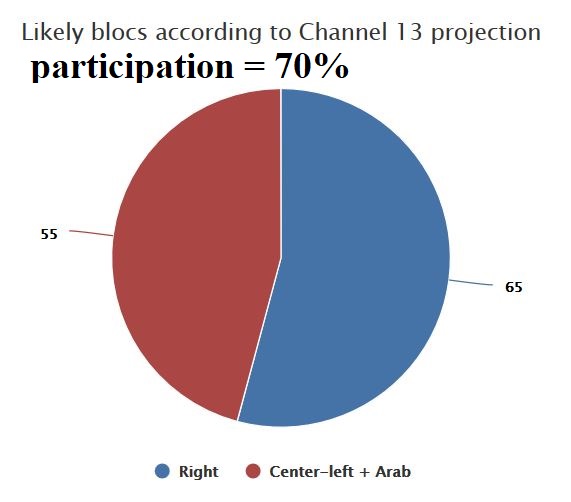 Likely blocs according to Channel 13 projection

participation = 70%

55

65

Right Center-left + Arab